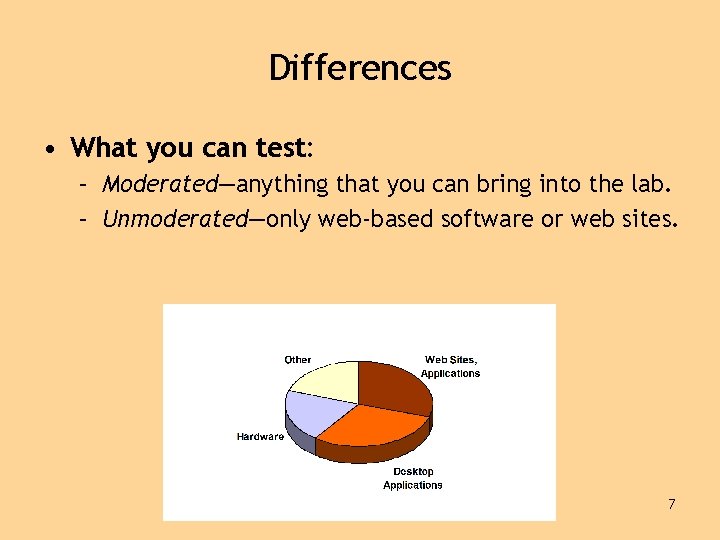 Differences

• What you can test:
- Moderated—anything that you can bring into the lab.
- Unmoderated—only web-based software or web sites.

Other
Web Sites, Applications
Hardware
Desktop Applications

7